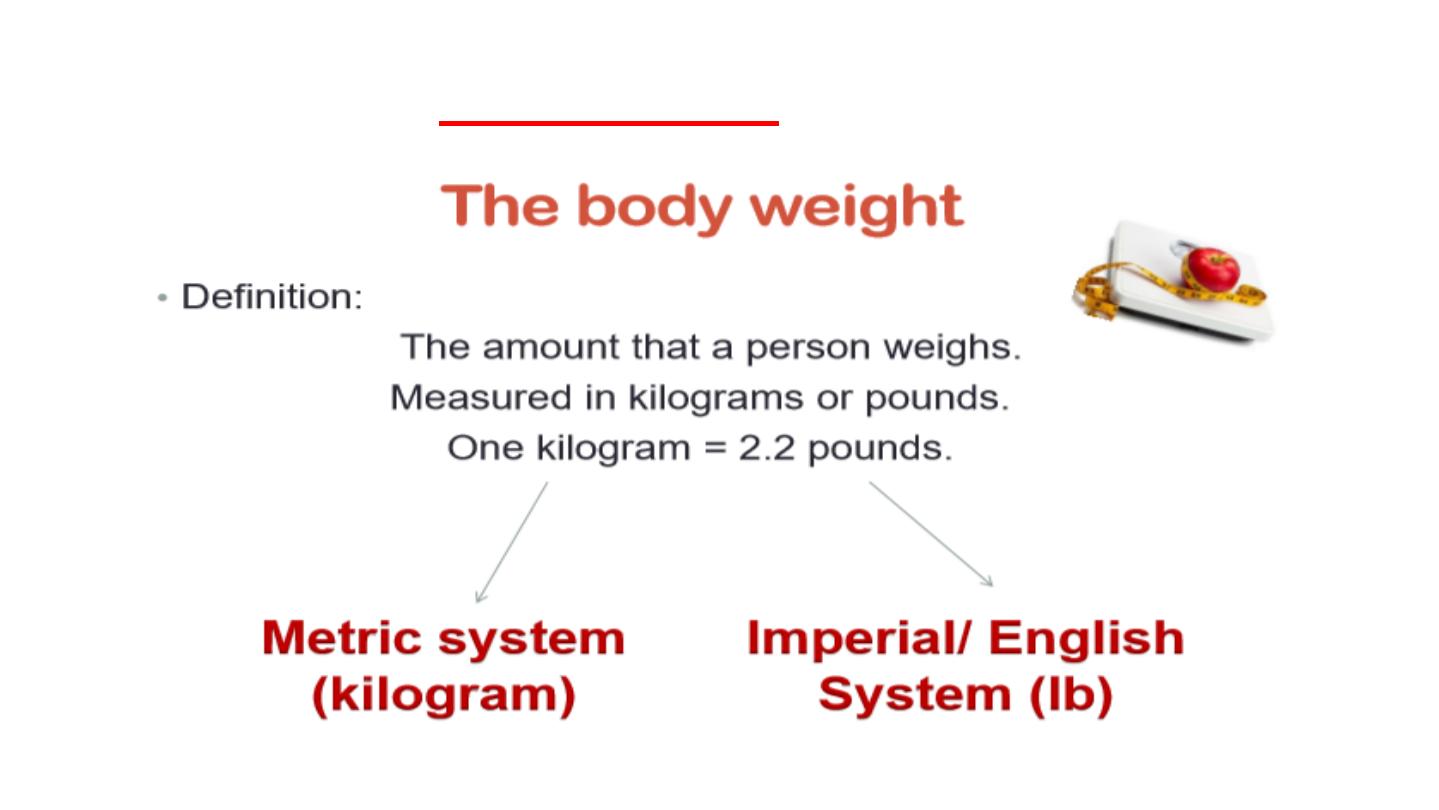 The body weight

• Definition:

The amount that a person weighs.
Measured in kilograms or pounds.
One kilogram = 2.2 pounds.

Metric system (kilogram)

Imperial/ English System (lb)